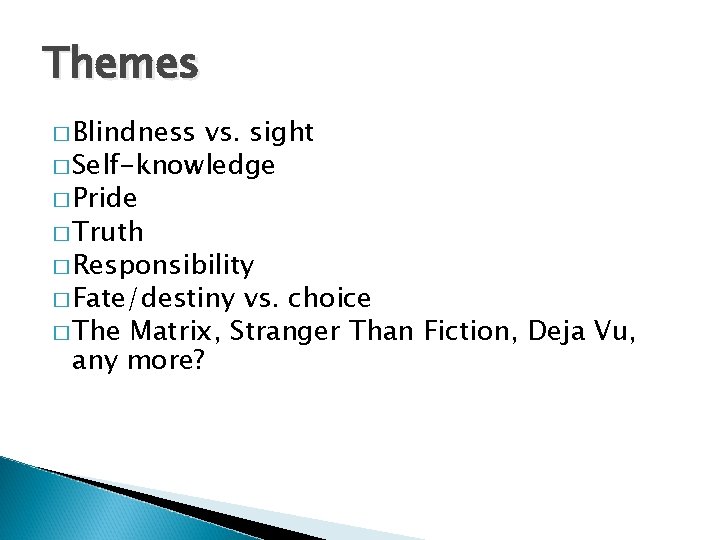 Themes

□ Blindness vs. sight
□ Self-knowledge
□ Pride
□ Truth
□ Responsibility
□ Fate/destiny vs. choice
□ The Matrix, Stranger Than Fiction, Deja Vu, any more?